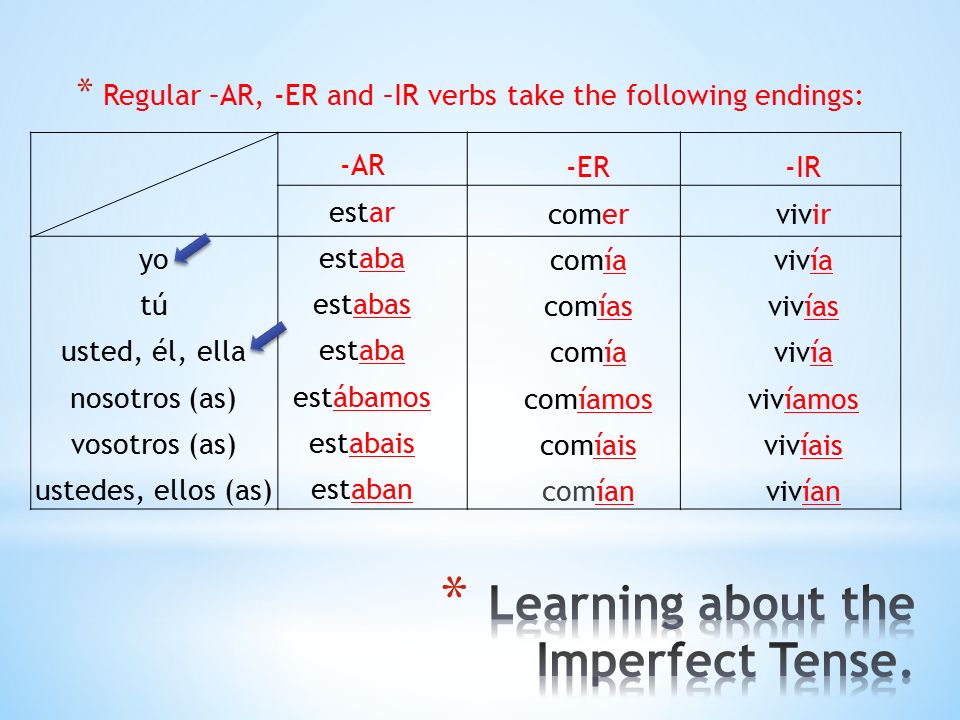 * Regular –AR, -ER and –IR verbs take the following endings:

| | -AR | -ER | -IR |
|---|---|---|---|
| | estar | comer | vivir |
| yo | estaba | comía | vivía |
| tú | estabas | comías | vivías |
| usted, él, ella | estaba | comía | vivía |
| nosotros (as) | estábamos | comíamos | vivíamos |
| vosotros (as) | estabais | comíais | vivíais |
| ustedes, ellos (as) | estaban | comían | vivían |

* Learning about the Imperfect Tense.